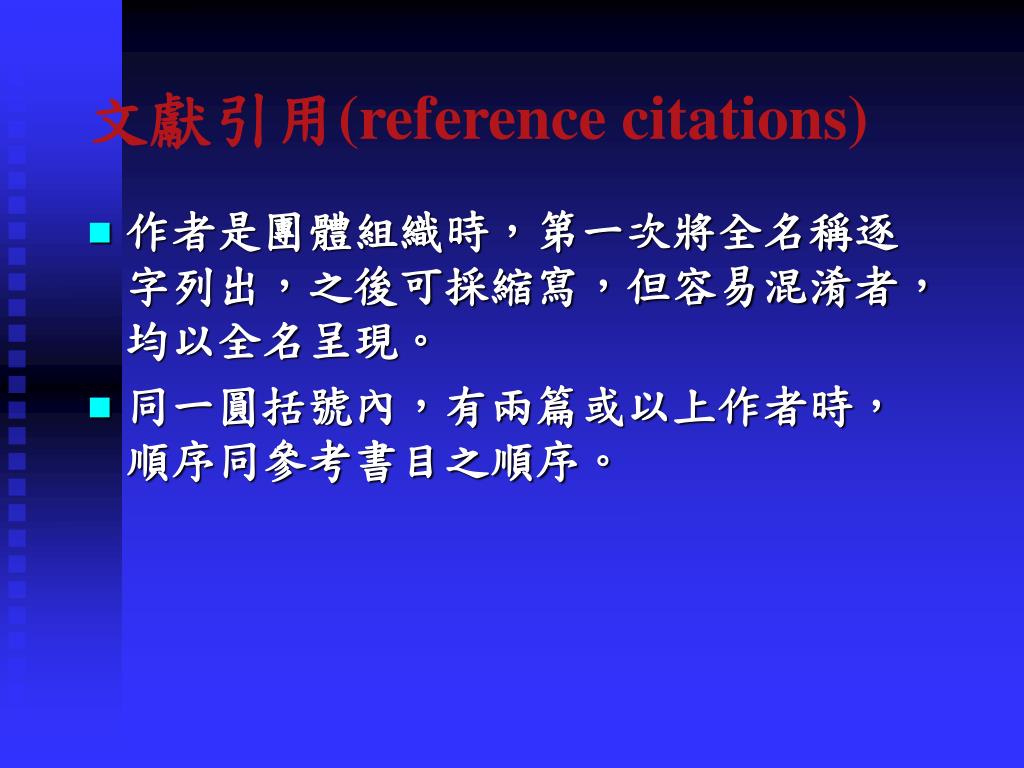 文獻引用(reference citations)

作者是團體組織時，第一次將全名稱逐字列出，之後可採縮寫，但容易混淆者，均以全名呈現。

同一圓括號內，有兩篇或以上作者時，順序同參考書目之順序。